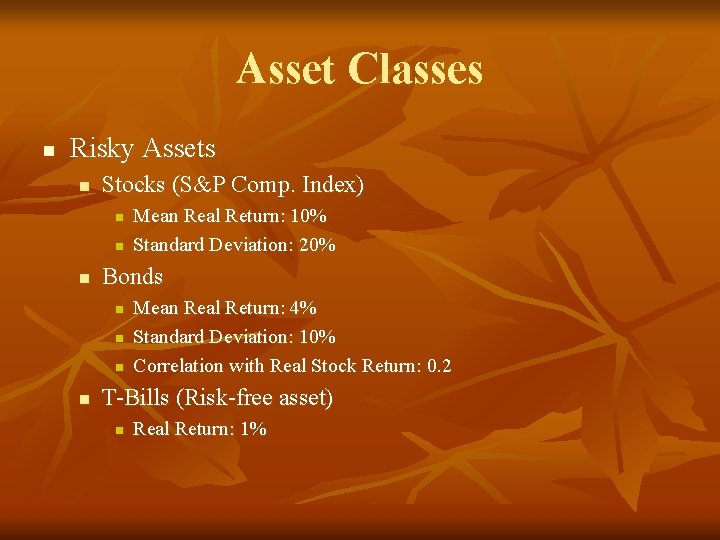 Asset Classes

- Risky Assets
  - Stocks (S&P Comp. Index)
    - Mean Real Return: 10%
    - Standard Deviation: 20%
  - Bonds
    - Mean Real Return: 4%
    - Standard Deviation: 10%
    - Correlation with Real Stock Return: 0.2
  - T-Bills (Risk-free asset)
    - Real Return: 1%